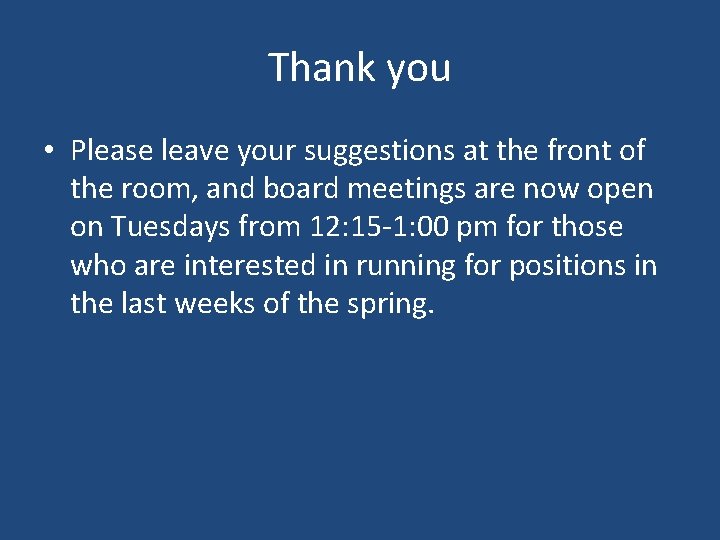 Thank you

• Please leave your suggestions at the front of the room, and board meetings are now open on Tuesdays from 12:15-1:00 pm for those who are interested in running for positions in the last weeks of the spring.